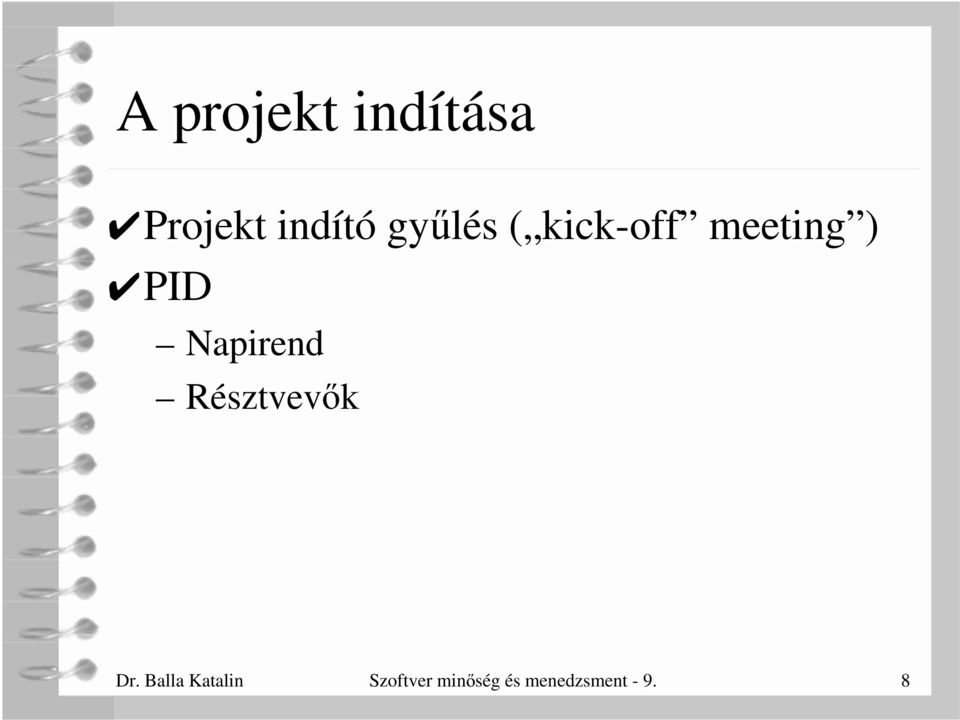 A projekt indítása

✔Projekt indító gyűlés („kick-off” meeting”)
✔PID
– Napirend
– Résztvevők

Dr. Balla Katalin Szoftver minőség és menedzsment - 9. 8